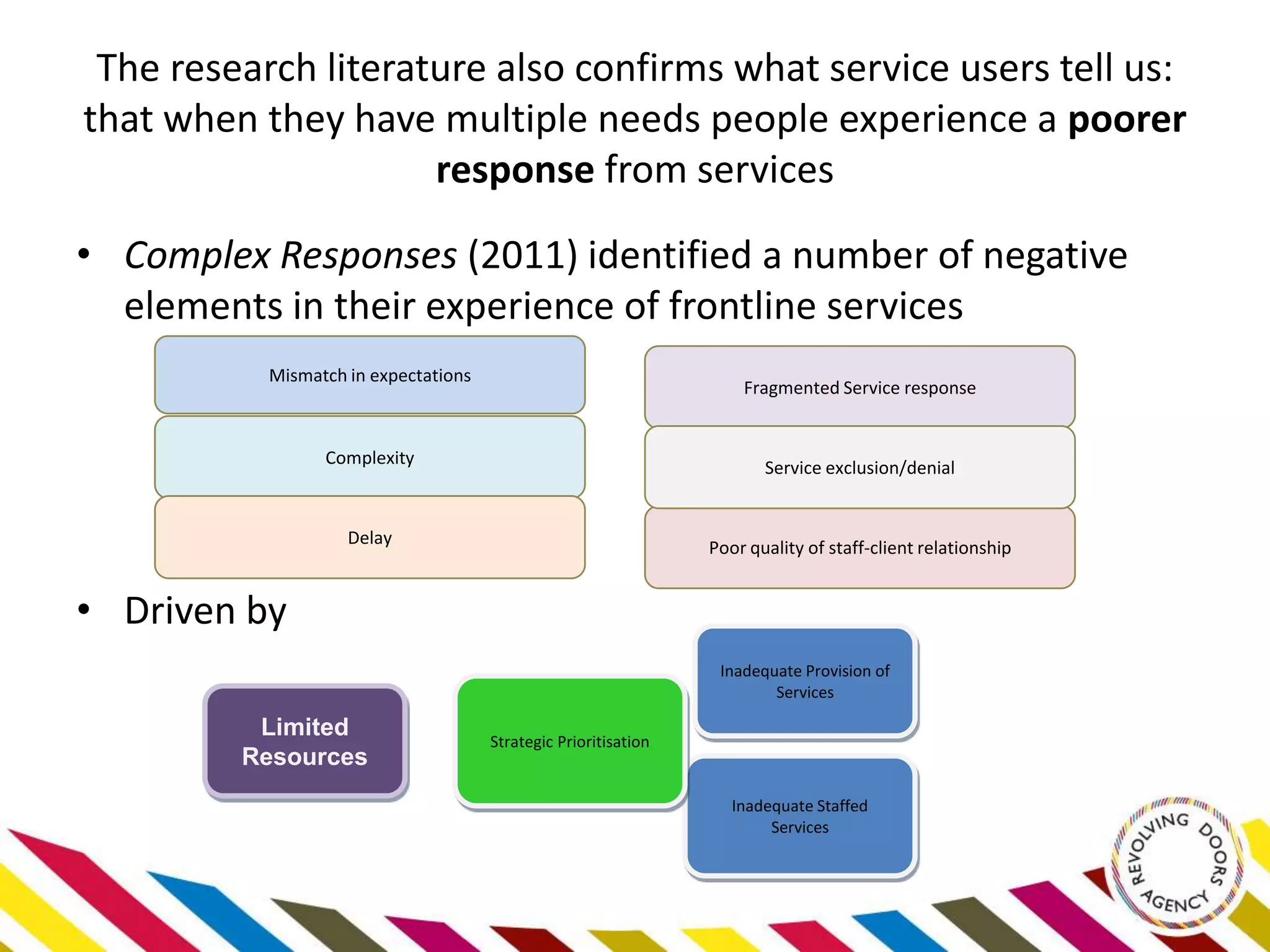 The research literature also confirms what service users tell us: that when they have multiple needs people experience a poorer response from services

• Complex Responses (2011) identified a number of negative elements in their experience of frontline services

Mismatch in expectations

Complexity

Delay

Fragmented Service response

Service exclusion/denial

Poor quality of staff-client relationship

• Driven by

Limited Resources

Strategic Prioritisation

Inadequate Provision of Services

Inadequate Staffed Services

REVOLVING DOORS AGENCY